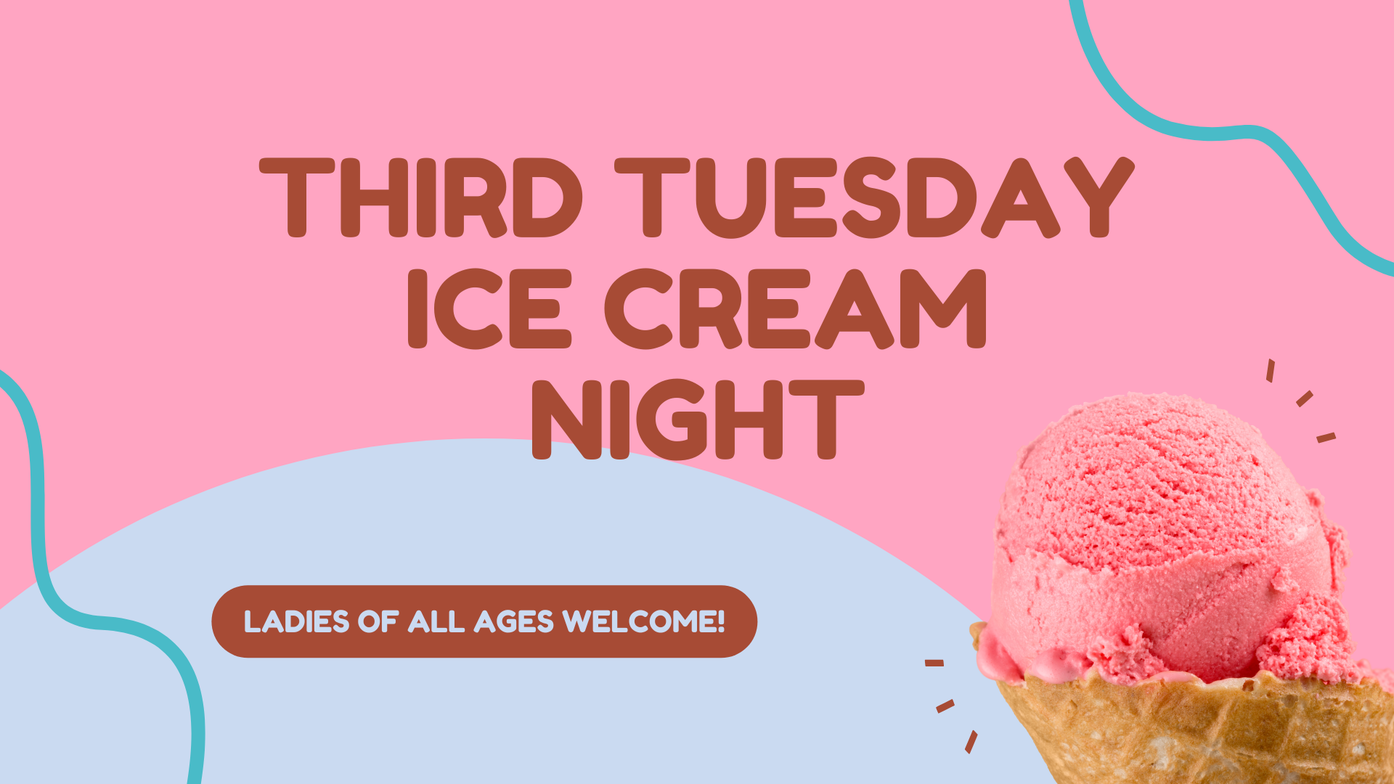 THIRD TUESDAY ICE CREAM NIGHT

LADIES OF ALL AGES WELCOME!